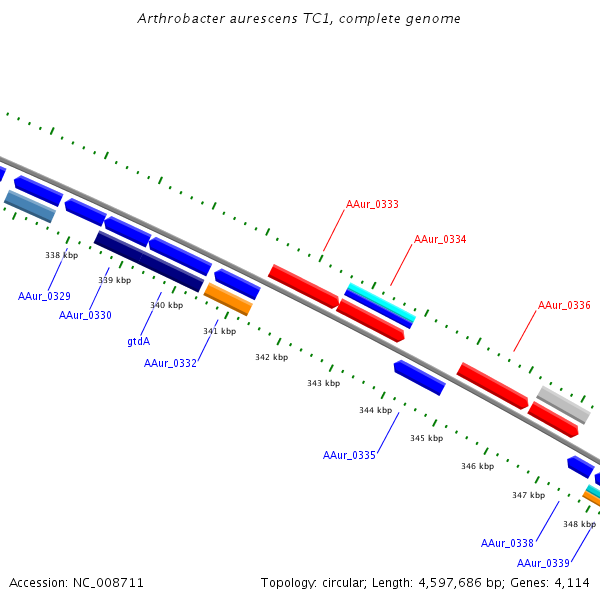 Arthrobacter aurescens TC1, complete genome

AAur_0333

AAur_0334

AAur_0336

338 kbp

339 kbp

340 kbp

341 kbp

342 kbp

343 kbp

344 kbp

345 kbp

346 kbp

347 kbp

348 kbp

AAur_0329

AAur_0330

gtdA

AAur_0332

AAur_0335

AAur_0338

AAur_0339

Accession: NC_008711

Topology: circular; Length: 4,597,686 bp; Genes: 4,114